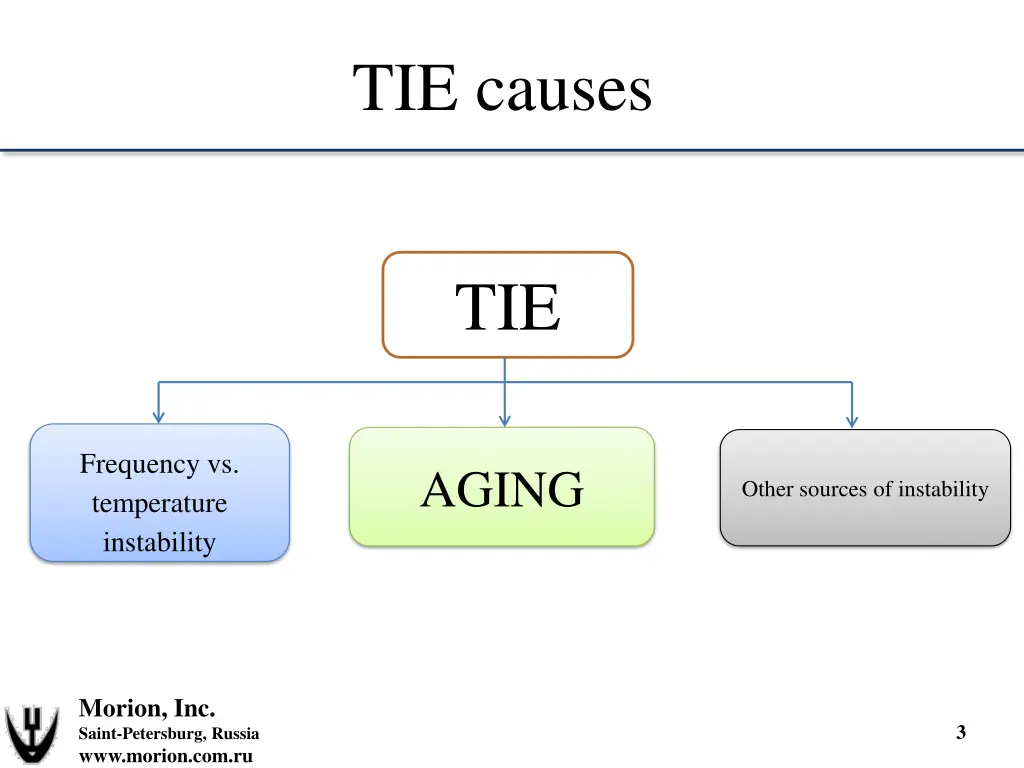 TIE causes

TIE

Frequency vs. temperature instability

AGING

Other sources of instability

Morion, Inc.
Saint-Petersburg, Russia
www.morion.com.ru

3